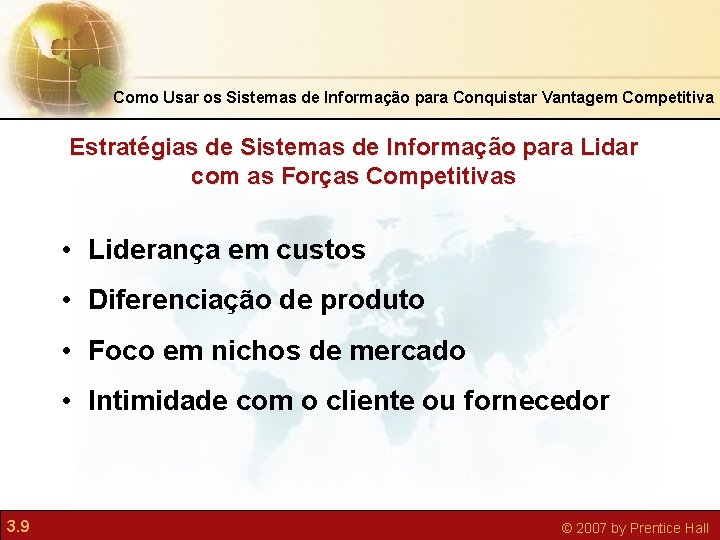 Como Usar os Sistemas de Informação para Conquistar Vantagem Competitiva

Estratégias de Sistemas de Informação para Lidar com as Forças Competitivas

• Liderança em custos
• Diferenciação de produto
• Foco em nichos de mercado
• Intimidade com o cliente ou fornecedor

3.9

© 2007 by Prentice Hall